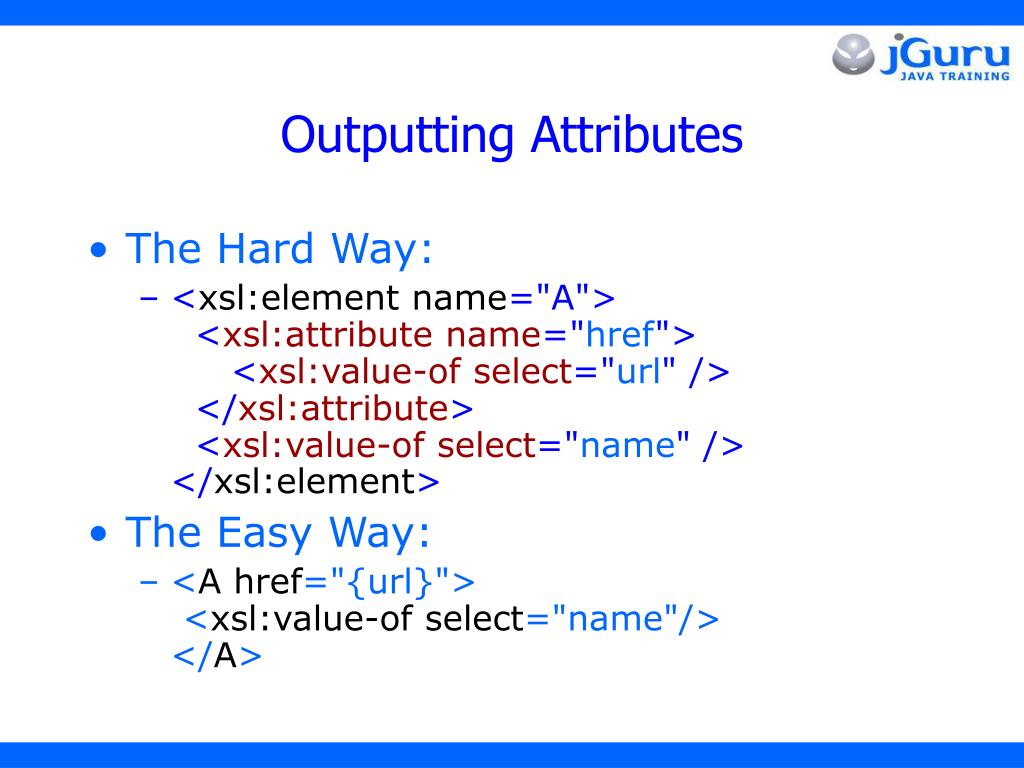 jGuru
JAVA TRAINING

Outputting Attributes

• The Hard Way:
– <xsl:element name="A">
<xsl:attribute name="href">
<xsl:value-of select="url" />
</xsl:attribute>
<xsl:value-of select="name" />
</xsl:element>

• The Easy Way:
– <A href="{url}">
<xsl:value-of select="name"/>
</A>